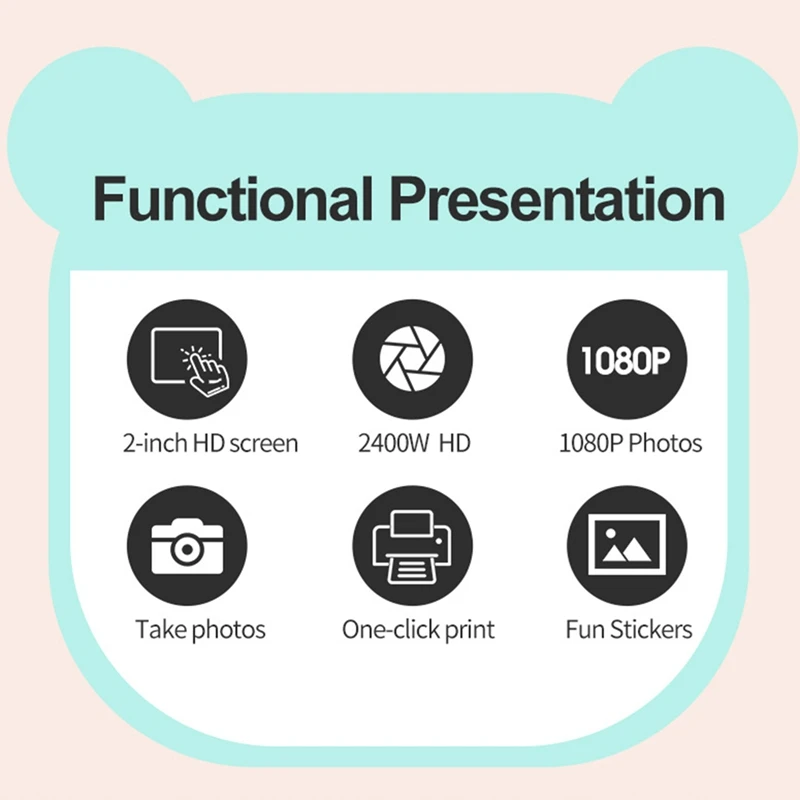 Functional Presentation

2-inch HD screen

2400W HD

1080P

1080P Photos

Take photos

One-click print

Fun Stickers